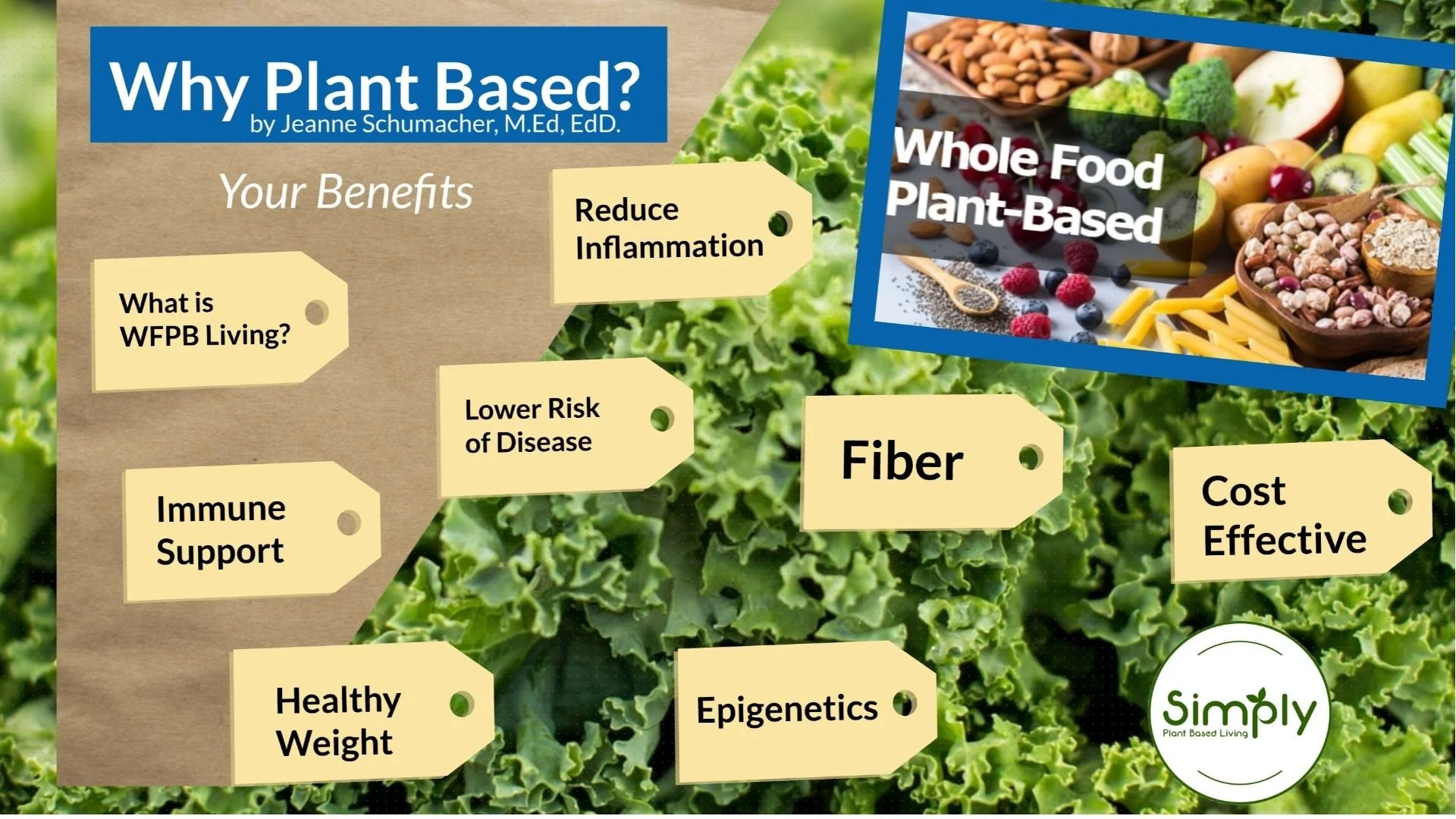 Why Plant Based?
by Jeanne Schumacher, M.Ed, EdD.

Your Benefits

Whole Food Plant-Based

Reduce Inflammation

What is WFPB Living?

Lower Risk of Disease

Fiber

Cost Effective

Immune Support

Healthy Weight

Epigenetics

Simply
Plant Based Living